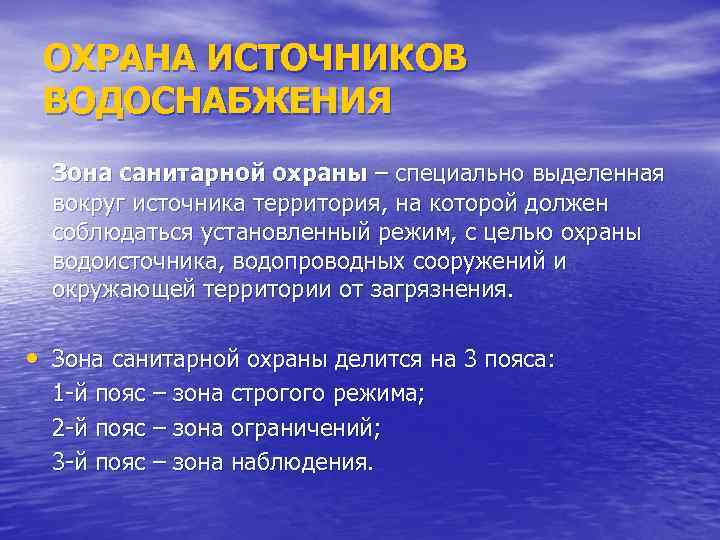 ОХРАНА ИСТОЧНИКОВ ВОДОСНАБЖЕНИЯ

Зона санитарной охраны – специально выделенная вокруг источника территория, на которой должен соблюдаться установленный режим, с целью охраны водоисточника, водопроводных сооружений и окружающей территории от загрязнения.

• Зона санитарной охраны делится на 3 пояса:
1-й пояс – зона строгого режима;
2-й пояс – зона ограничений;
3-й пояс – зона наблюдения.